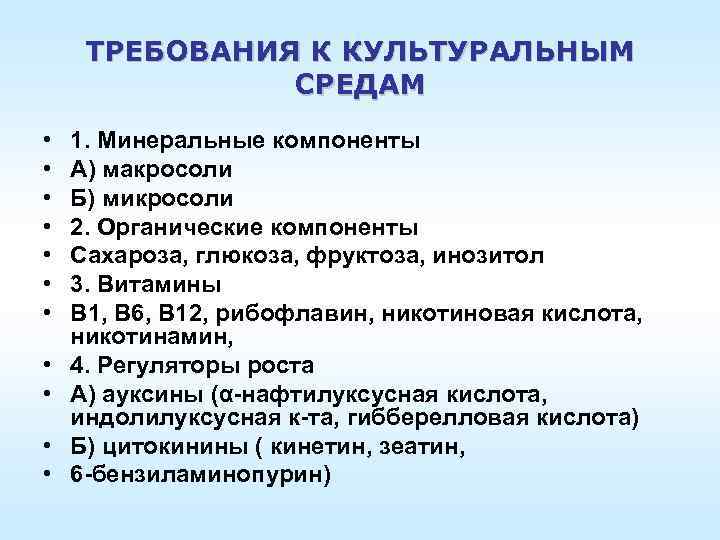 ТРЕБОВАНИЯ К КУЛЬТУРАЛЬНЫМ СРЕДАМ

• 1. Минеральные компоненты
• А) макросоли
• Б) микросоли
• 2. Органические компоненты
• Сахароза, глюкоза, фруктоза, инозитол
• 3. Витамины
• В1, В6, В12, рибофлавин, никотиновая кислота, никотинамин,
• 4. Регуляторы роста
• А) ауксины (α-нафтилуксусная кислота, индолилуксусная к-та, гибберелловая кислота)
• Б) цитокинины ( кинетин, зеатин,
• 6-бензиламинопурин)